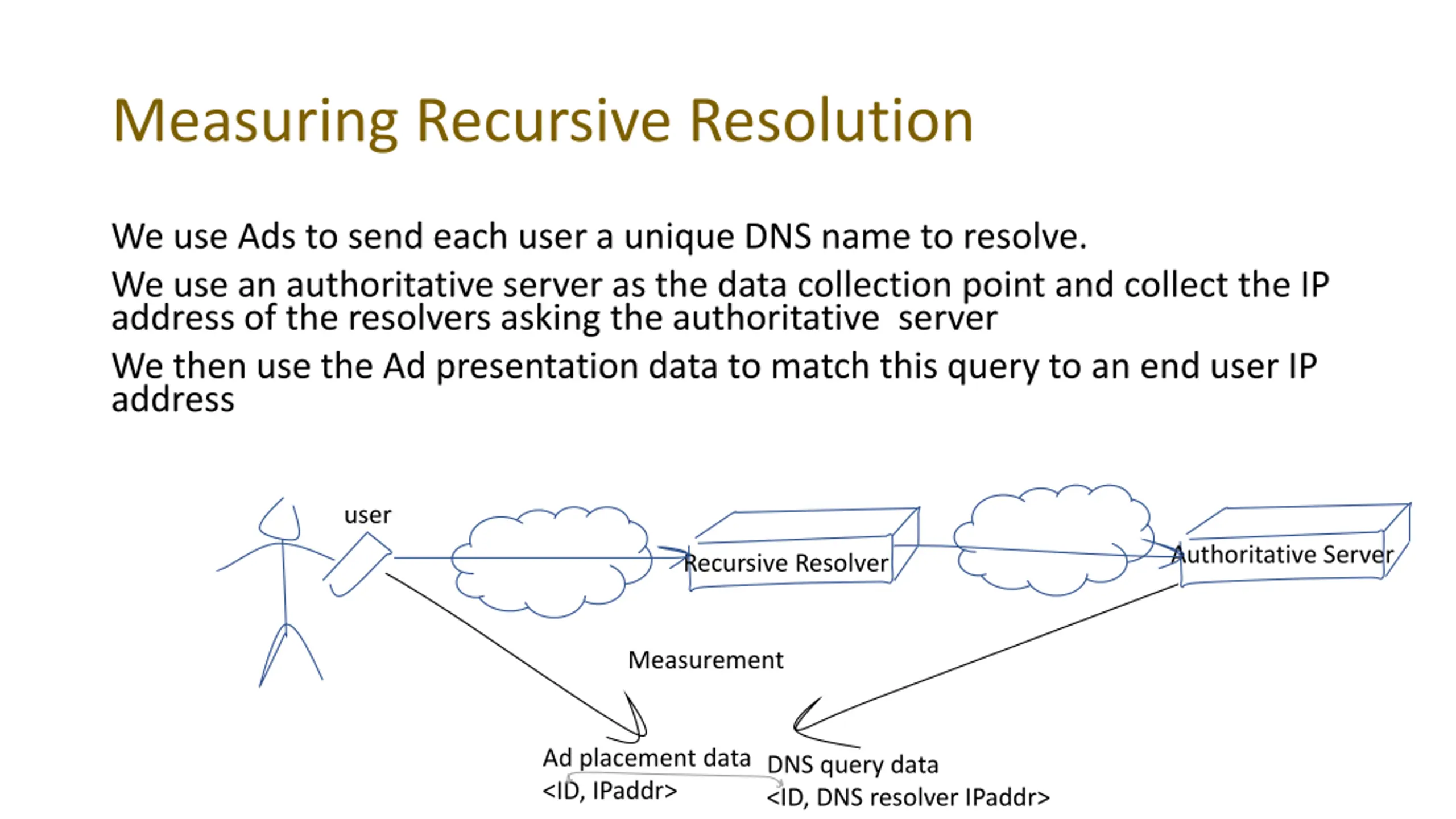 Measuring Recursive Resolution

We use Ads to send each user a unique DNS name to resolve.

We use an authoritative server as the data collection point and collect the IP address of the resolvers asking the authoritative server

We then use the Ad presentation data to match this query to an end user IP address

user

Recursive Resolver

Authoritative Server

Measurement

Ad placement data
<ID, IPaddr>

DNS query data
<ID, DNS resolver IPaddr>